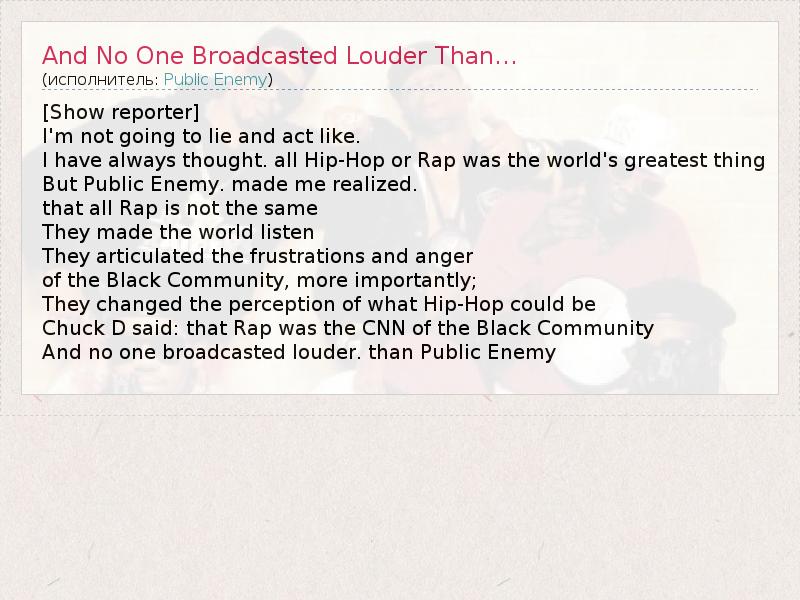 And No One Broadcasted Louder Than...
(исполнитель: Public Enemy)

[Show reporter]
I'm not going to lie and act like.
I have always thought. all Hip-Hop or Rap was the world's greatest thing
But Public Enemy. made me realized.
that all Rap is not the same
They made the world listen
They articulated the frustrations and anger
of the Black Community, more importantly;
They changed the perception of what Hip-Hop could be
Chuck D said: that Rap was the CNN of the Black Community
And no one broadcasted louder. than Public Enemy